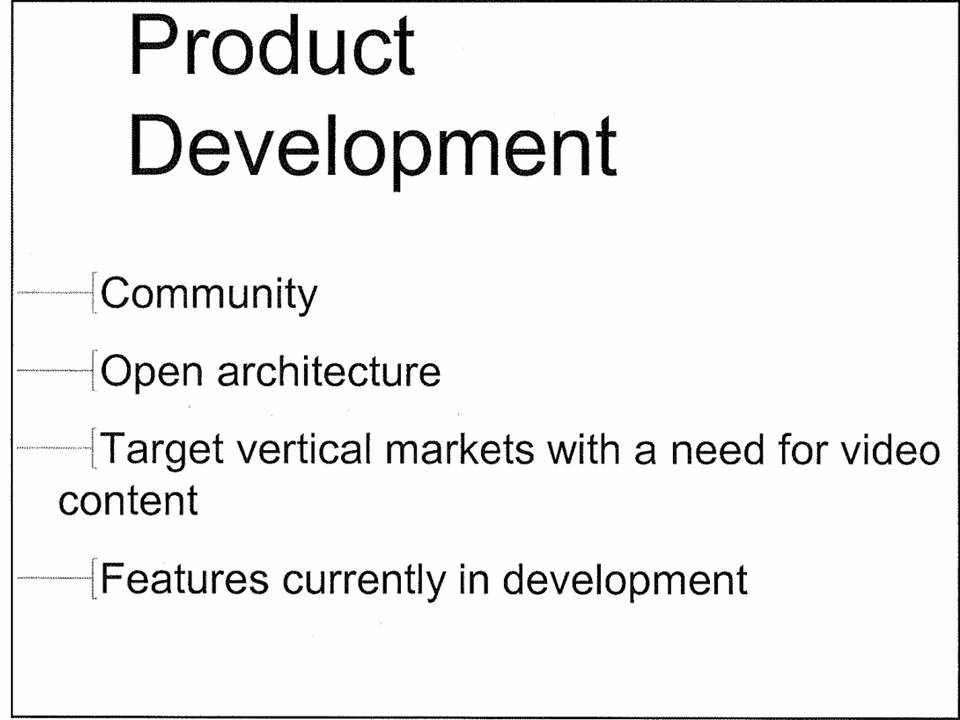 Product Development

Community

Open architecture

Target vertical markets with a need for video content

Features currently in development